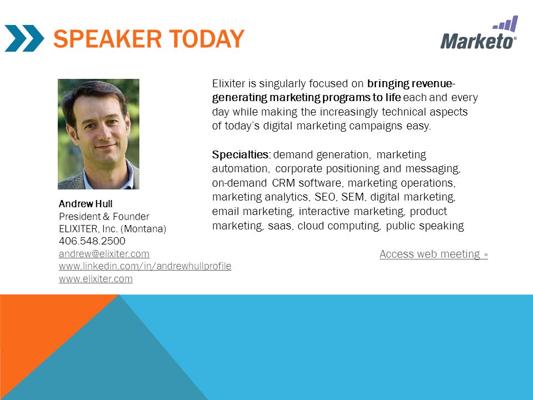 SPEAKER TODAY

Marketo

Andrew Hull
President & Founder
ELIXITER, Inc. (Montana)
406.548.2500
andrew@elixiter.com
www.linkedin.com/in/andrewhullprofile
www.elixiter.com

Elixiter is singularly focused on bringing revenue-generating marketing programs to life each and every day while making the increasingly technical aspects of today's digital marketing campaigns easy.

Specialties: demand generation, marketing automation, corporate positioning and messaging, on-demand CRM software, marketing operations, marketing analytics, SEO, SEM, digital marketing, email marketing, interactive marketing, product marketing, saas, cloud computing, public speaking

Access web meeting »